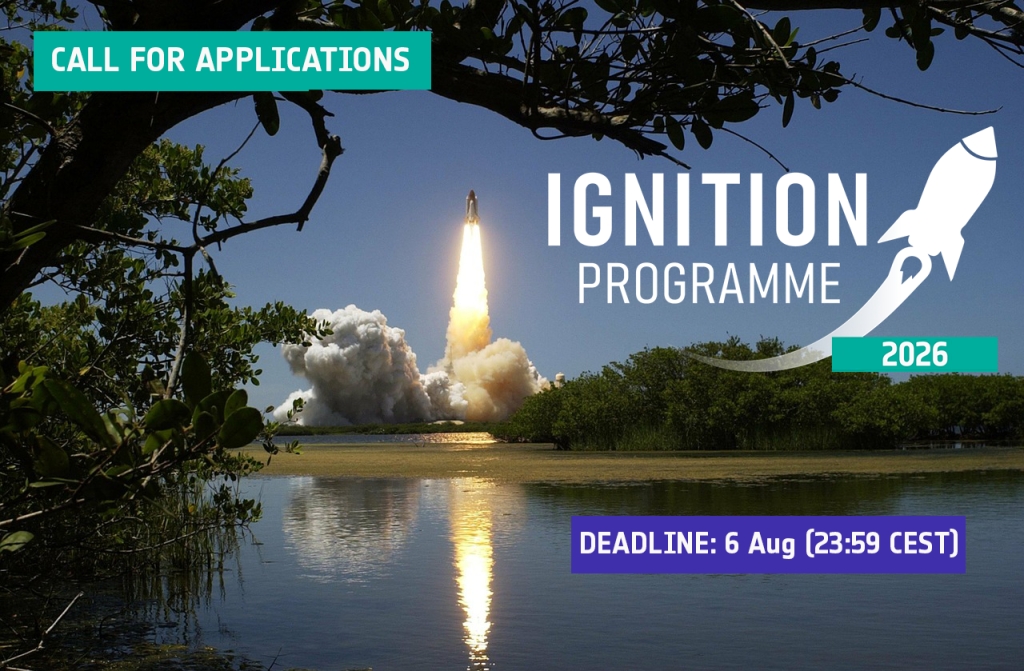 CALL FOR APPLICATIONS

IGNITION
PROGRAMME
2026

DEADLINE: 6 Aug (23:59 CEST)